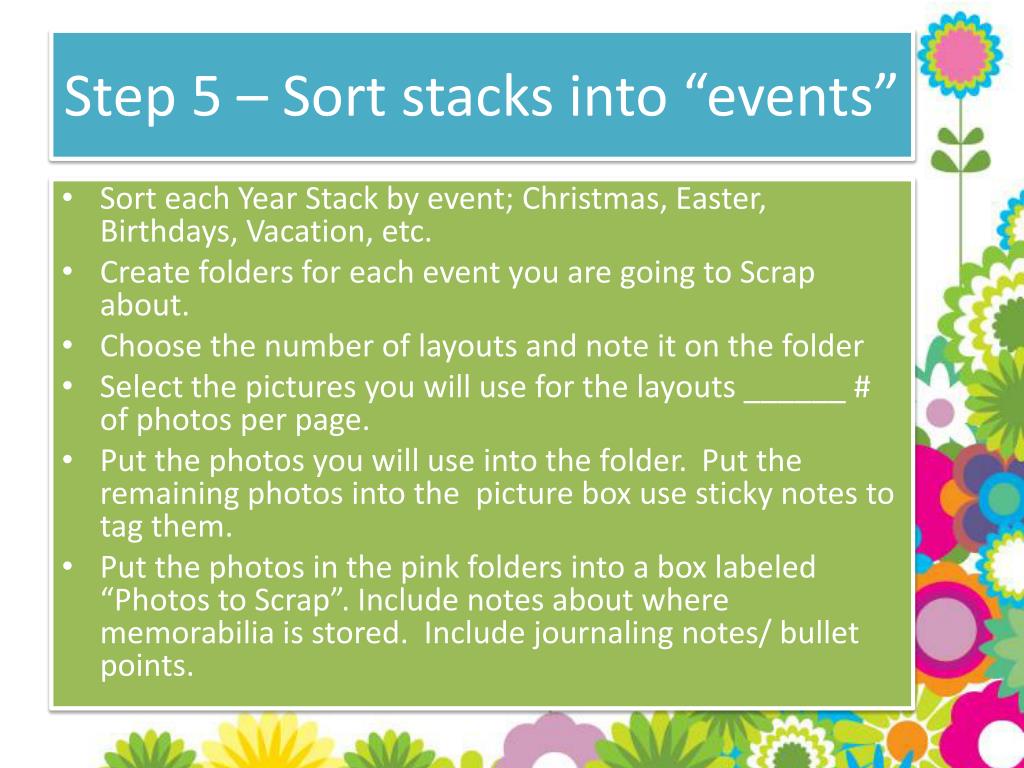 Step 5 – Sort stacks into “events”

• Sort each Year Stack by event; Christmas, Easter, Birthdays, Vacation, etc.
• Create folders for each event you are going to Scrap about.
• Choose the number of layouts and note it on the folder
• Select the pictures you will use for the layouts ______ # of photos per page.
• Put the photos you will use into the folder. Put the remaining photos into the picture box use sticky notes to tag them.
• Put the photos in the pink folders into a box labeled “Photos to Scrap”. Include notes about where memorabilia is stored. Include journaling notes/ bullet points.